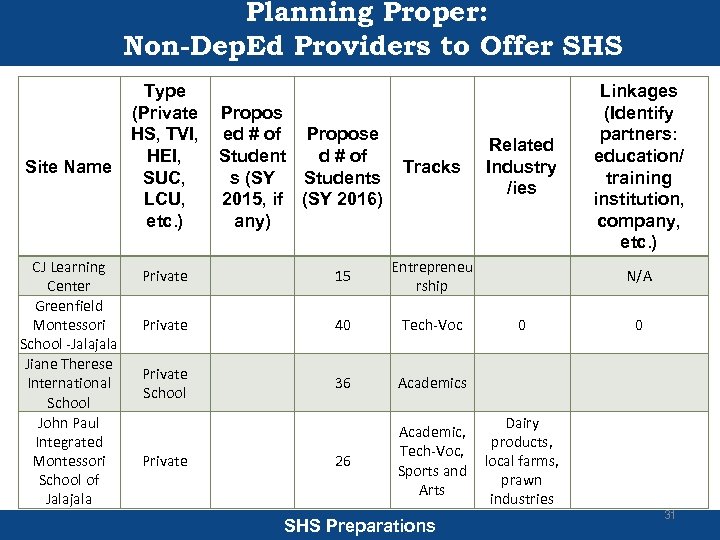 Planning Proper:
Non-DepEd Providers to Offer SHS

| Site Name | Type (Private HS, TVI, HEI, SUC, LCU, etc.) | Proposed # of Students (SY 2015, if any) | Proposed # of Students (SY 2016) | Tracks | Related Industry/ies | Linkages (Identify partners: education/ training institution, company, etc.) |
|---|---|---|---|---|---|---|
| CJ Learning Center | Private | | 15 | Entrepreneurship | | N/A |
| Greenfield Montessori School -Jalajala | Private | | 40 | Tech-Voc | 0 | 0 |
| Jiane Therese International School | Private School | | 36 | Academics | | |
| John Paul Integrated Montessori School of Jalajala | Private | | 26 | Academic, Tech-Voc, Sports and Arts | Dairy products, local farms, prawn industries | |

31

SHS Preparations